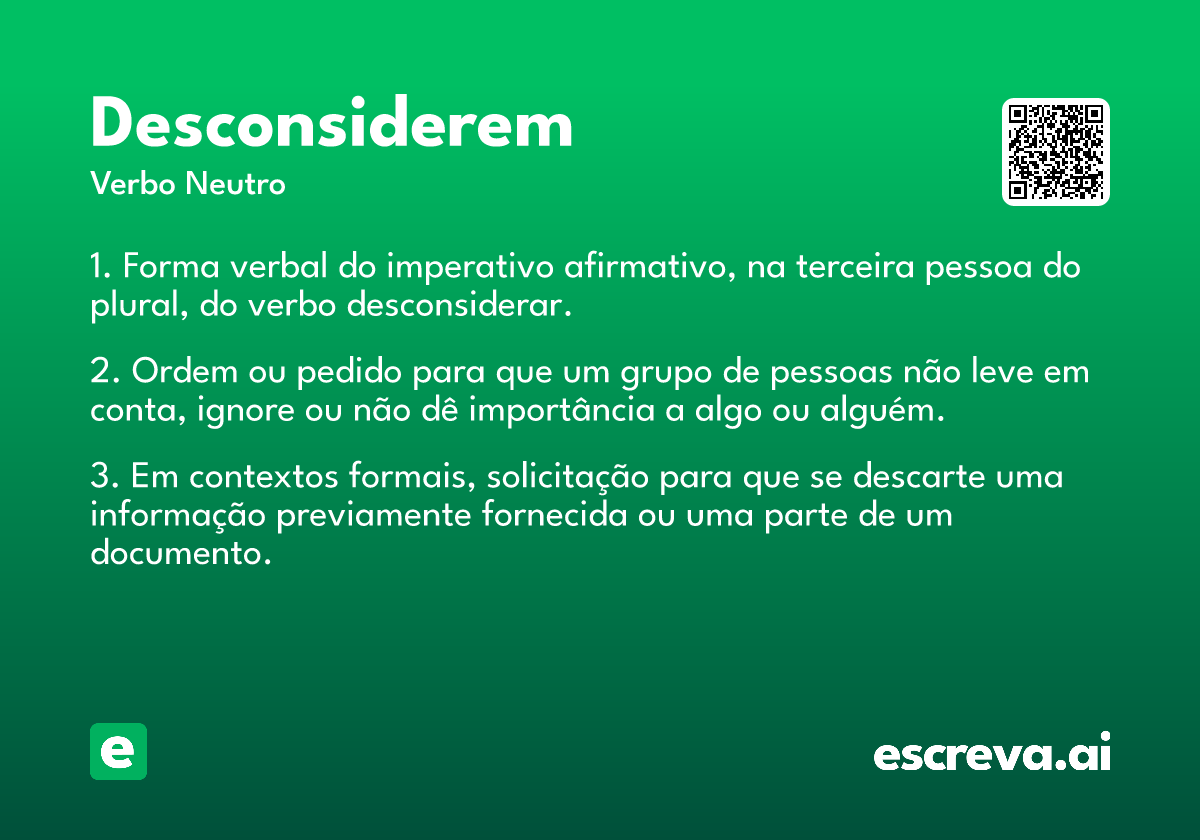 Desconsiderem
Verbo Neutro

1. Forma verbal do imperativo afirmativo, na terceira pessoa do plural, do verbo desconsiderar.

2. Ordem ou pedido para que um grupo de pessoas não leve em conta, ignore ou não dê importância a algo ou alguém.

3. Em contextos formais, solicitação para que se descarte uma informação previamente fornecida ou uma parte de um documento.

e

escreva.ai